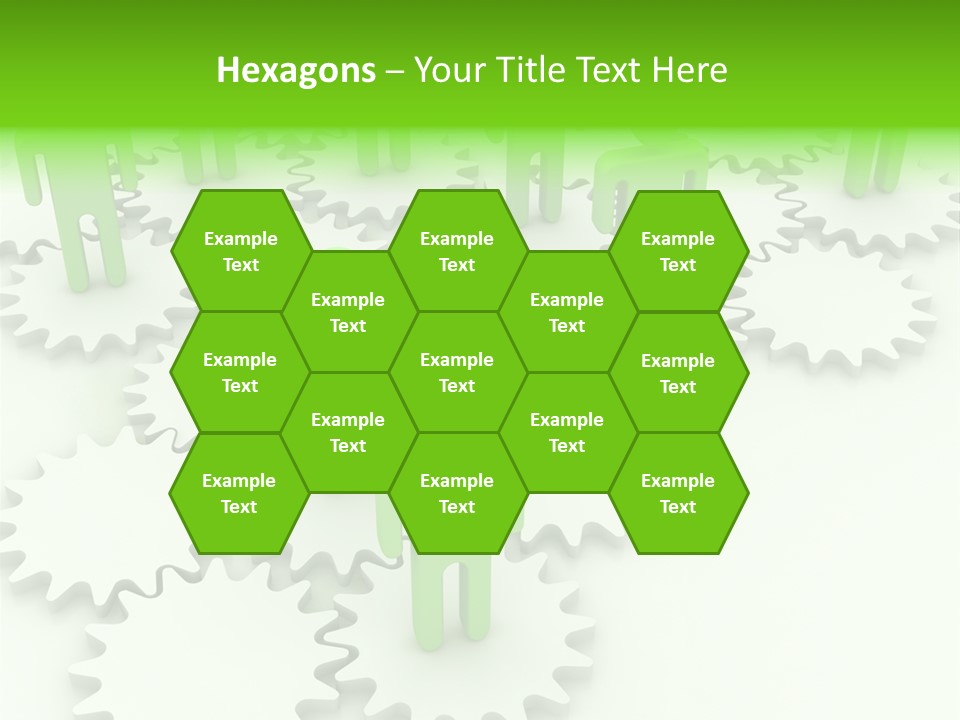 Hexagons – Your Title Text Here

Example Text

Example Text

Example Text

Example Text

Example Text

Example Text

Example Text

Example Text

Example Text

Example Text

Example Text

Example Text

Example Text